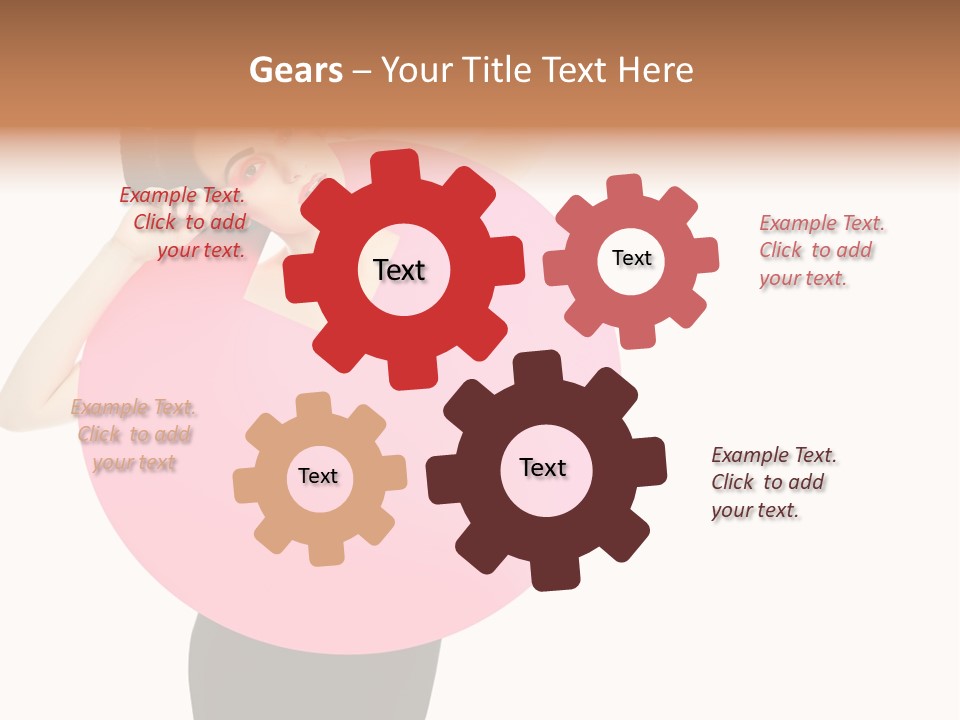 Gears – Your Title Text Here

Example Text. Click to add your text.

Text

Text

Example Text. Click to add your text.

Example Text. Click to add your text

Text

Text

Example Text. Click to add your text.